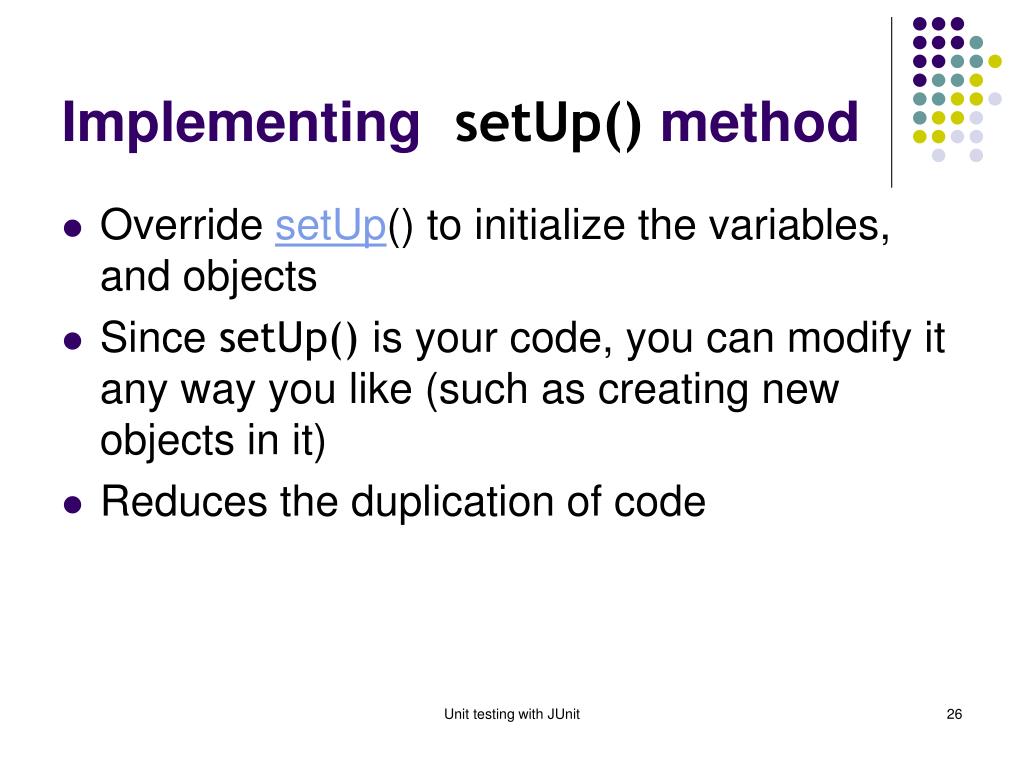 Implementing setUp() method

- Override setUp() to initialize the variables, and objects
- Since setUp() is your code, you can modify it any way you like (such as creating new objects in it)
- Reduces the duplication of code

Unit testing with JUnit

26